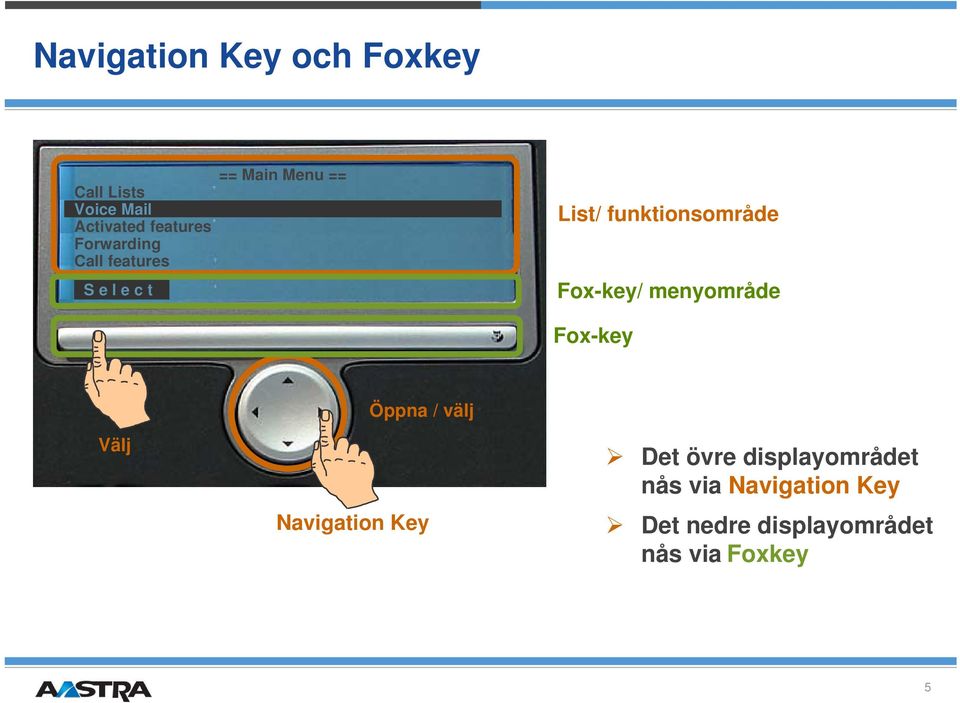 Navigation Key och Foxkey

== Main Menu ==
Call Lists
Voice Mail
Activated features
Forwarding
Call features

Select

List/ funktionsområde

Fox-key/ menyområde

Fox-key

Öppna / välj

Välj

Navigation Key

➢ Det övre displayområdet nås via Navigation Key

➢ Det nedre displayområdet nås via Foxkey

AASTRA

5